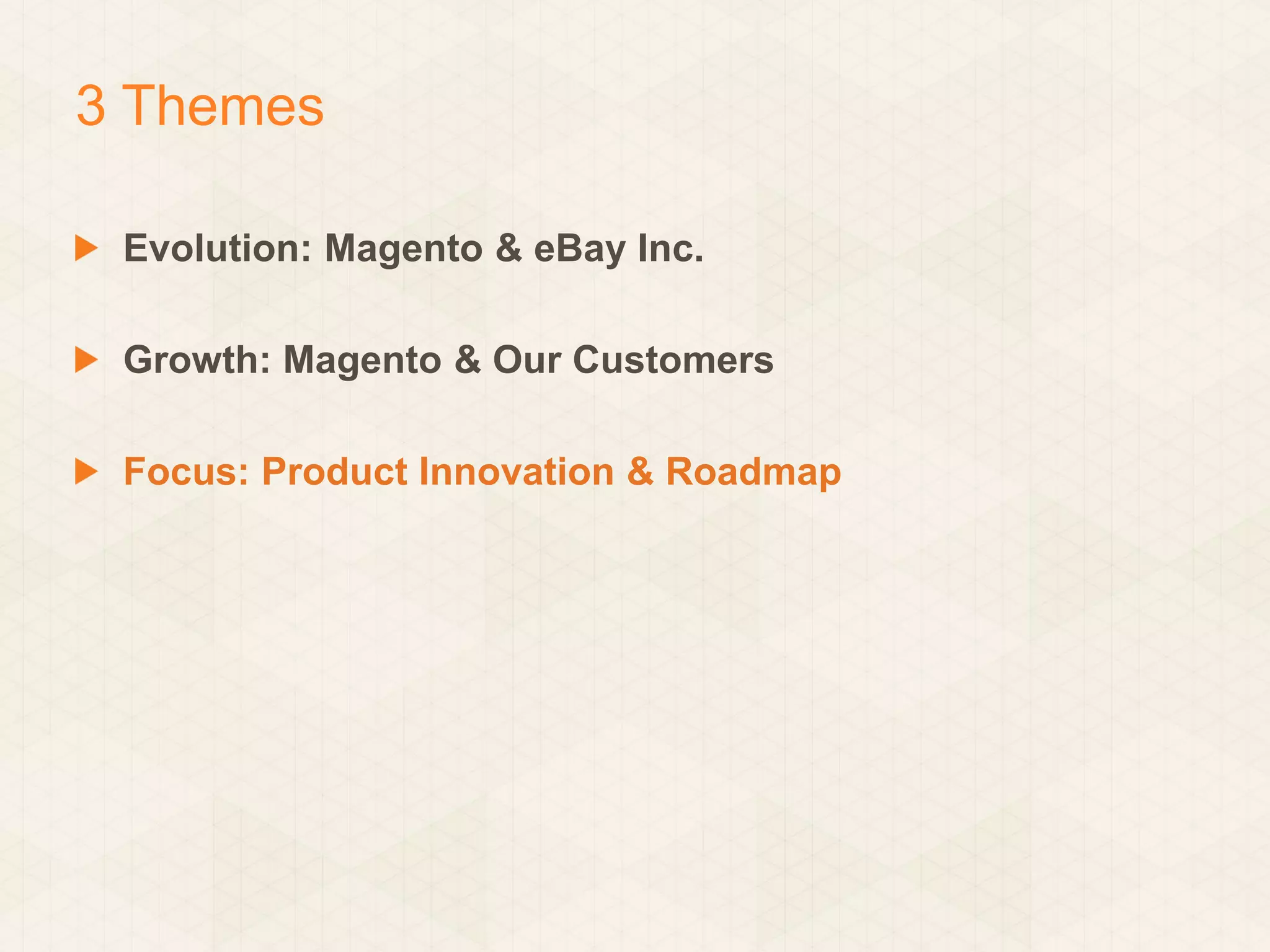 3 Themes

Evolution: Magento & eBay Inc.

Growth: Magento & Our Customers

Focus: Product Innovation & Roadmap